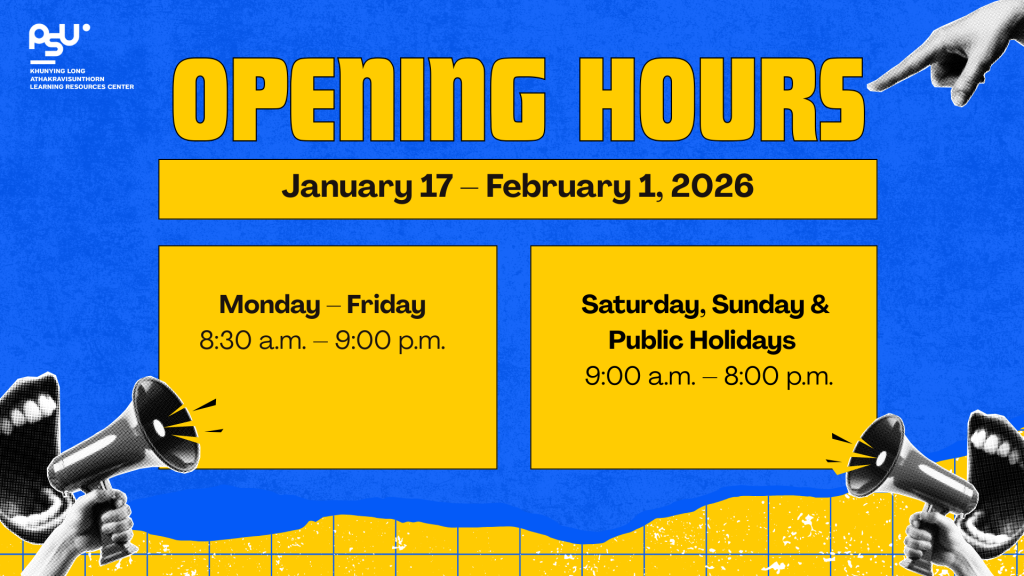 PSU
KHUNYING LONG ATHAKRAVISUNTHORN LEARNING RESOURCES CENTER

OPENING HOURS

January 17 – February 1, 2026

Monday – Friday
8:30 a.m. – 9:00 p.m.

Saturday, Sunday & Public Holidays
9:00 a.m. – 8:00 p.m.